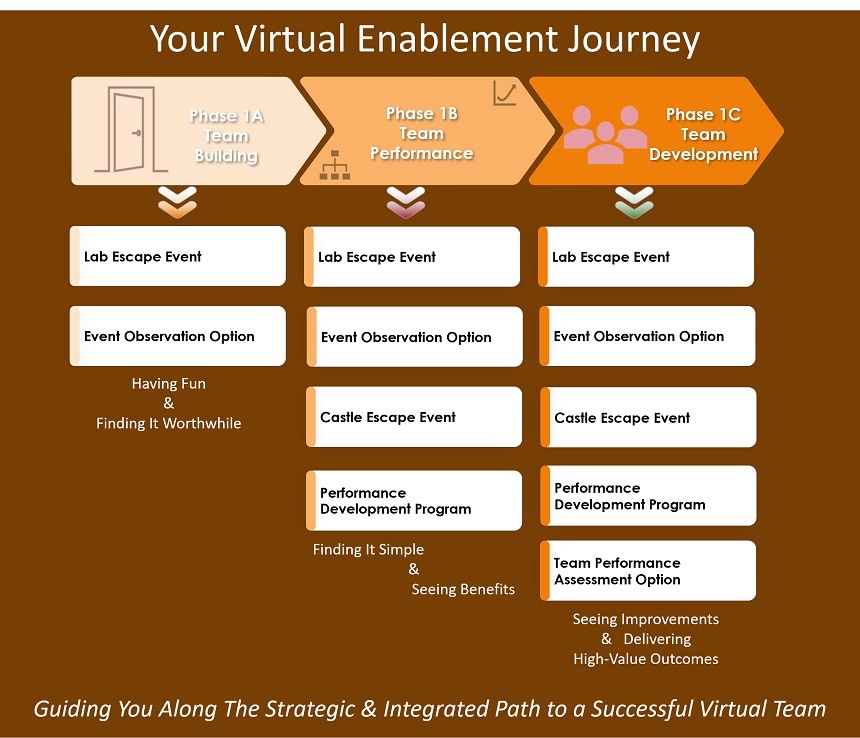 Your Virtual Enablement Journey

Phase 1A
Team
Building

Lab Escape Event

Event Observation Option

Having Fun
&
Finding It Worthwhile

Phase 1B
Team
Performance

Lab Escape Event

Event Observation Option

Castle Escape Event

Performance Development Program

Finding It Simple
&
Seeing Benefits

Phase 1C
Team
Development

Lab Escape Event

Event Observation Option

Castle Escape Event

Performance Development Program

Team Performance Assessment Option

Seeing Improvements
& Delivering
High-Value Outcomes

Guiding You Along The Strategic & Integrated Path to a Successful Virtual Team